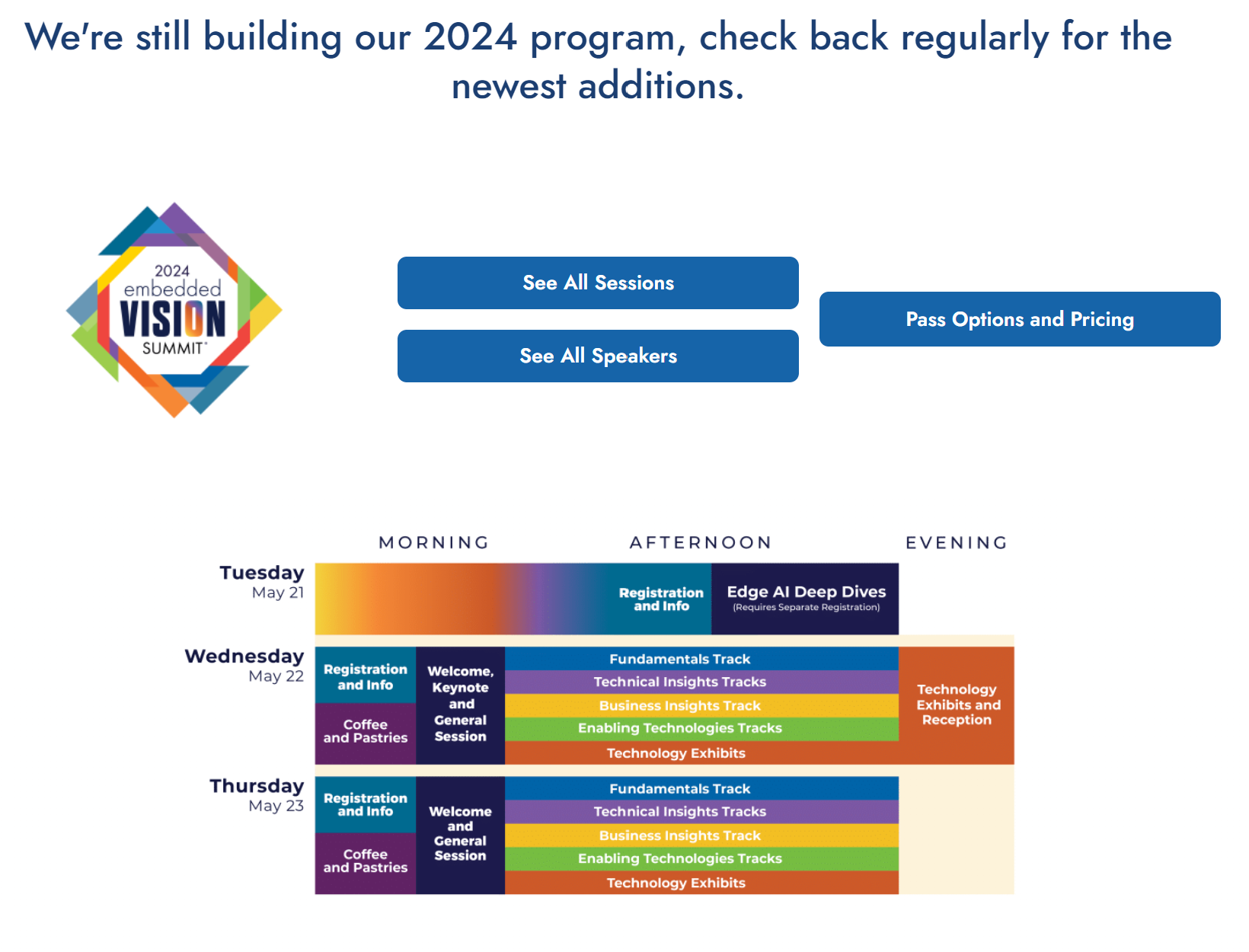 We're still building our 2024 program, check back regularly for the newest additions.

2024 embedded VISION SUMMIT

See All Sessions

See All Speakers

Pass Options and Pricing

MORNING AFTERNOON EVENING

Tuesday May 21

Registration and Info

Edge AI Deep Dives (Requires Separate Registration)

Wednesday May 22

Registration and Info

Coffee and Pastries

Welcome, Keynote and General Session

Fundamentals Track

Technical Insights Tracks

Business Insights Track

Enabling Technologies Tracks

Technology Exhibits

Technology Exhibits and Reception

Thursday May 23

Registration and Info

Coffee and Pastries

Welcome and General Session

Fundamentals Track

Technical Insights Tracks

Business Insights Track

Enabling Technologies Tracks

Technology Exhibits